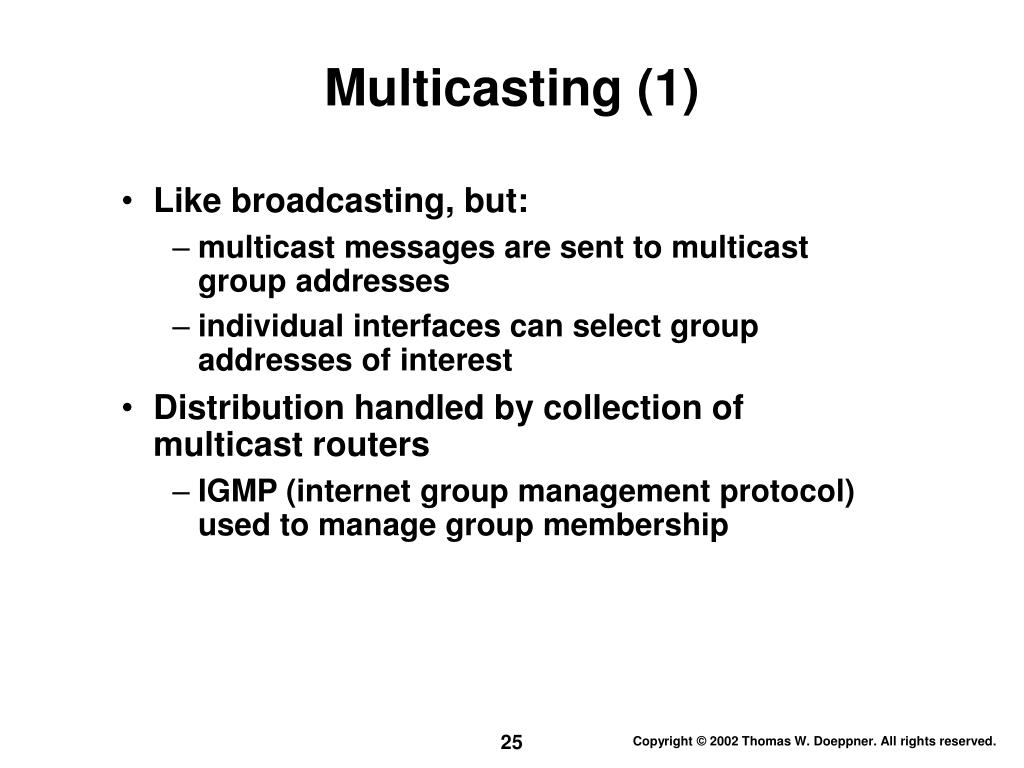 Multicasting (1)

• Like broadcasting, but:
– multicast messages are sent to multicast group addresses
– individual interfaces can select group addresses of interest
• Distribution handled by collection of multicast routers
– IGMP (internet group management protocol) used to manage group membership

25

Copyright © 2002 Thomas W. Doeppner. All rights reserved.